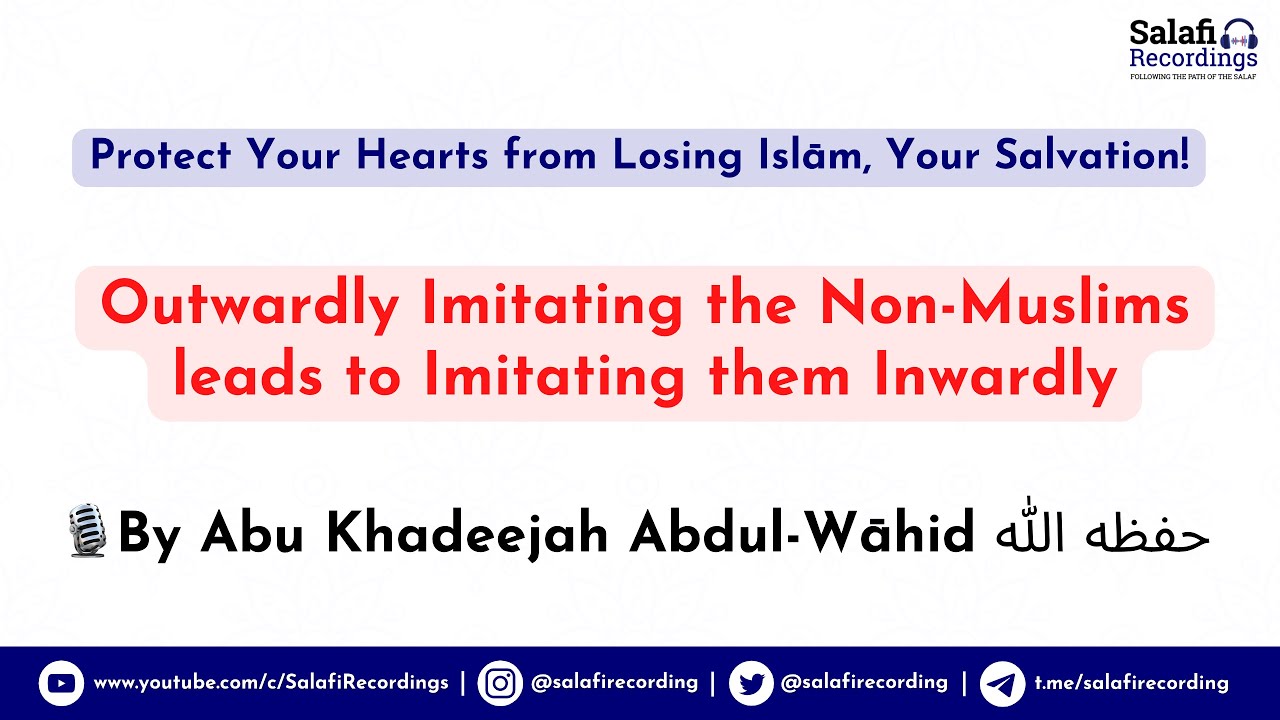 Salafi Recordings
FOLLOWING THE PATH OF THE SALAF

Protect Your Hearts from Losing Islām, Your Salvation!

Outwardly Imitating the Non-Muslims leads to Imitating them Inwardly

By Abu Khadeejah Abdul-Wāhid حفظه الله

www.youtube.com/c/SalafiRecordings | @salafirecording | @salafirecording | t.me/salafirecording